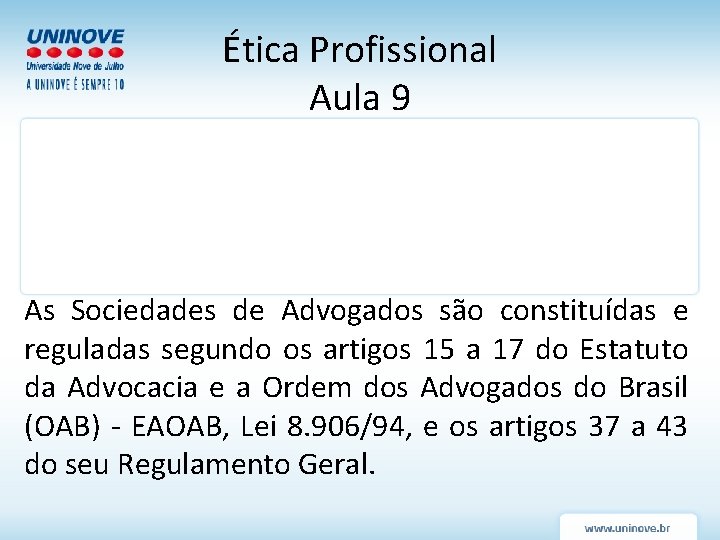 UNINOVE
Universidade Nove de Julho
A UNINOVE É SEMPRE 10

Ética Profissional
Aula 9

As Sociedades de Advogados são constituídas e reguladas segundo os artigos 15 a 17 do Estatuto da Advocacia e a Ordem dos Advogados do Brasil (OAB) - EAOAB, Lei 8.906/94, e os artigos 37 a 43 do seu Regulamento Geral.

www.uninove.br